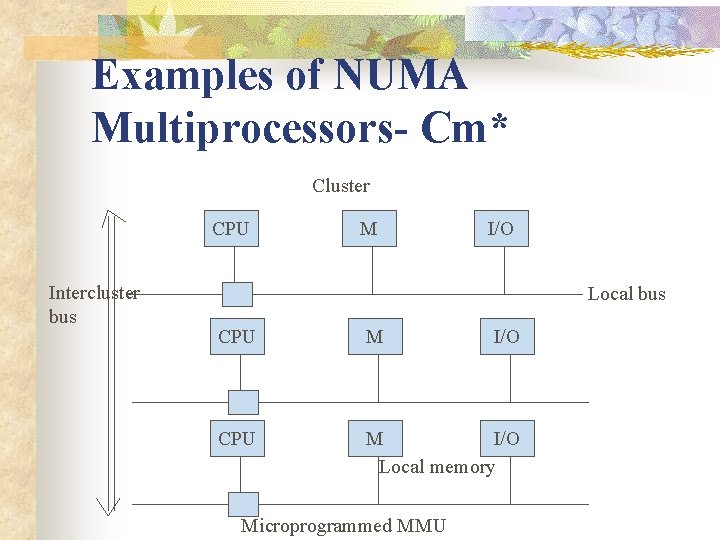 Examples of NUMA Multiprocessors- Cm*

Cluster

CPU

M

I/O

Intercluster bus

Local bus

CPU

M

I/O

CPU

M

I/O

Local memory

Microprogrammed MMU